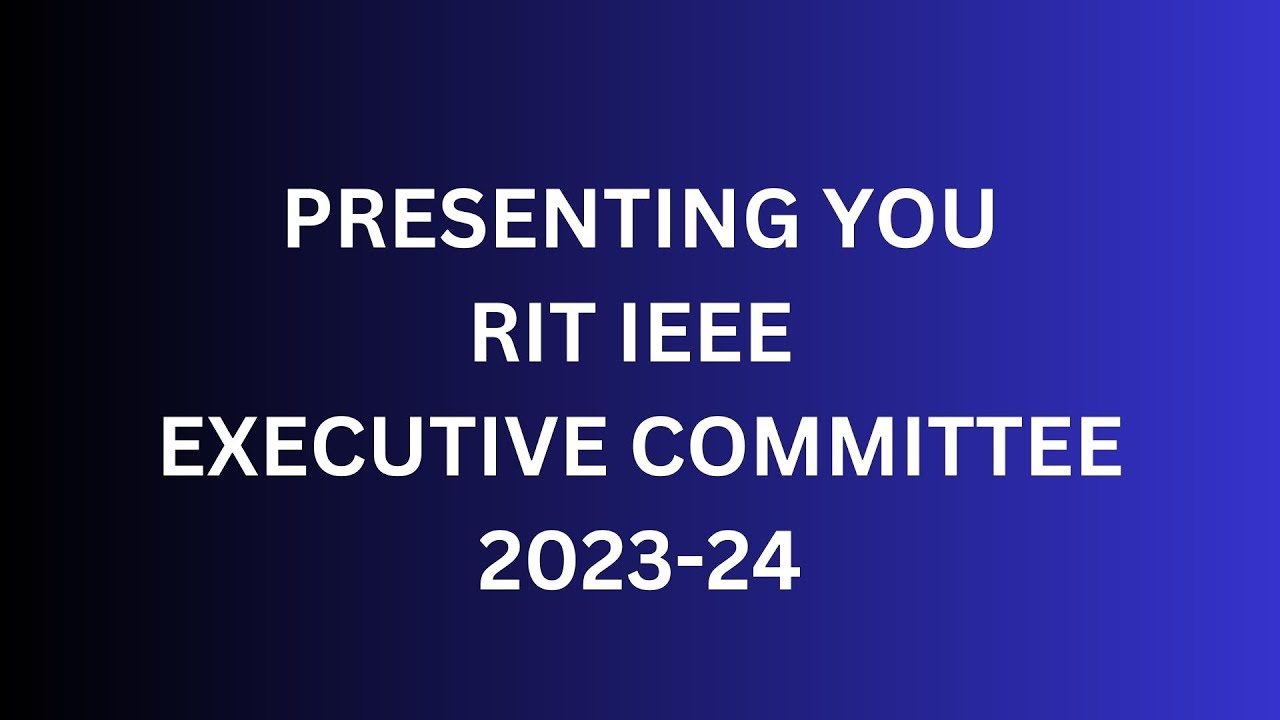 PRESENTING YOU
RIT IEEE
EXECUTIVE COMMITTEE
2023-24